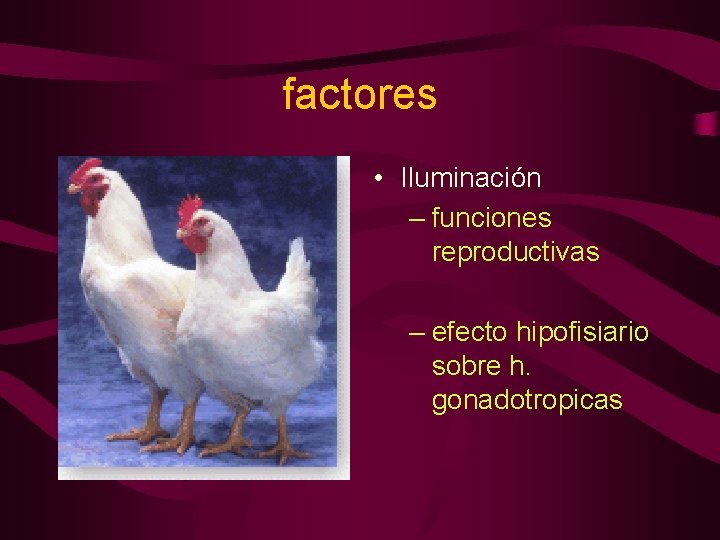 factores

• Iluminación
– funciones reproductivas

– efecto hipofisiario sobre h. gonadotropicas